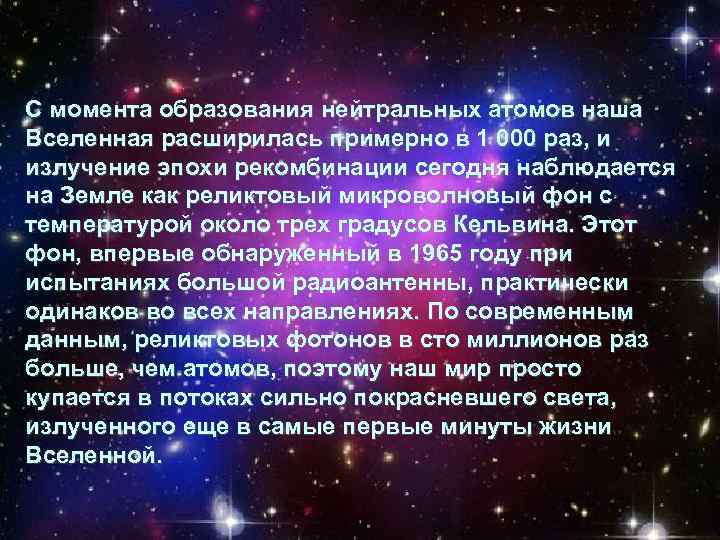 С момента образования нейтральных атомов наша Вселенная расширилась примерно в 1 000 раз, и излучение эпохи рекомбинации сегодня наблюдается на Земле как реликтовый микроволновый фон с температурой около трех градусов Кельвина. Этот фон, впервые обнаруженный в 1965 году при испытаниях большой радиоантенны, практически одинаков во всех направлениях. По современным данным, реликтовых фотонов в сто миллионов раз больше, чем атомов, поэтому наш мир просто купается в потоках сильно покрасневшего света, излученного еще в самые первые минуты жизни Вселенной.